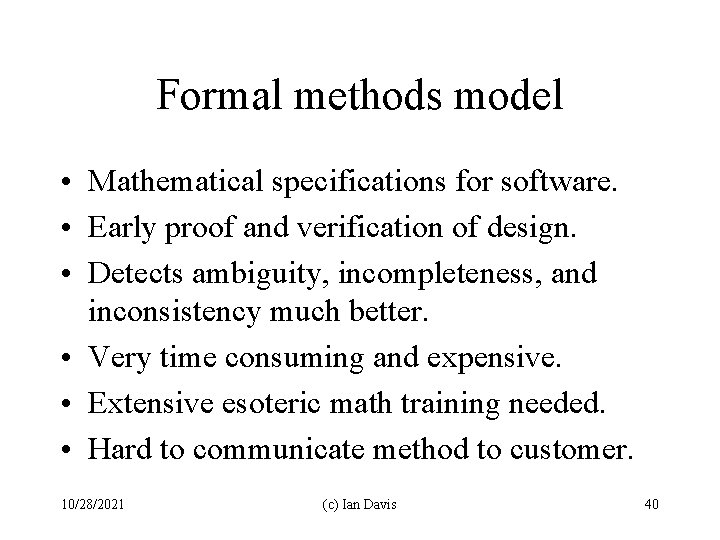 Formal methods model

• Mathematical specifications for software.
• Early proof and verification of design.
• Detects ambiguity, incompleteness, and inconsistency much better.
• Very time consuming and expensive.
• Extensive esoteric math training needed.
• Hard to communicate method to customer.

10/28/2021
(c) Ian Davis
40